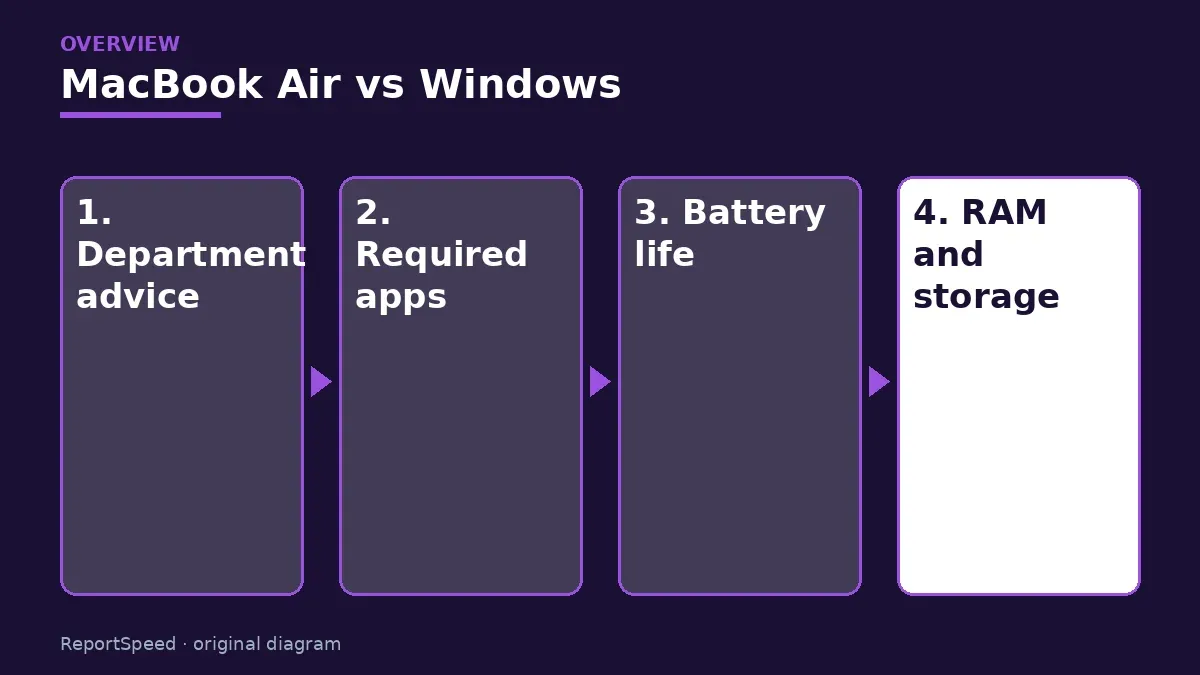 OVERVIEW

MacBook Air vs Windows

1. Department advice

2. Required apps

3. Battery life

4. RAM and storage

ReportSpeed · original diagram